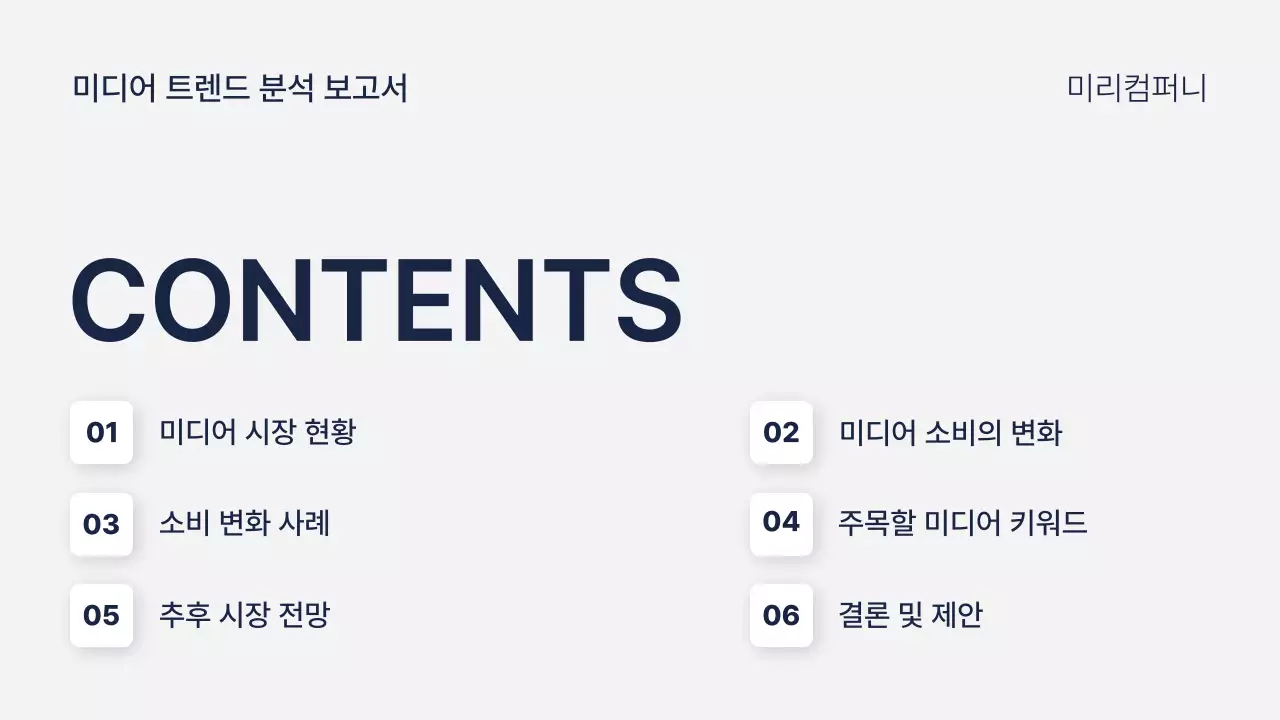 미디어 트렌드 분석 보고서

미리컴퍼니

CONTENTS

01 미디어 시장 현황

02 미디어 소비의 변화

03 소비 변화 사례

04 주목할 미디어 키워드

05 추후 시장 전망

06 결론 및 제안